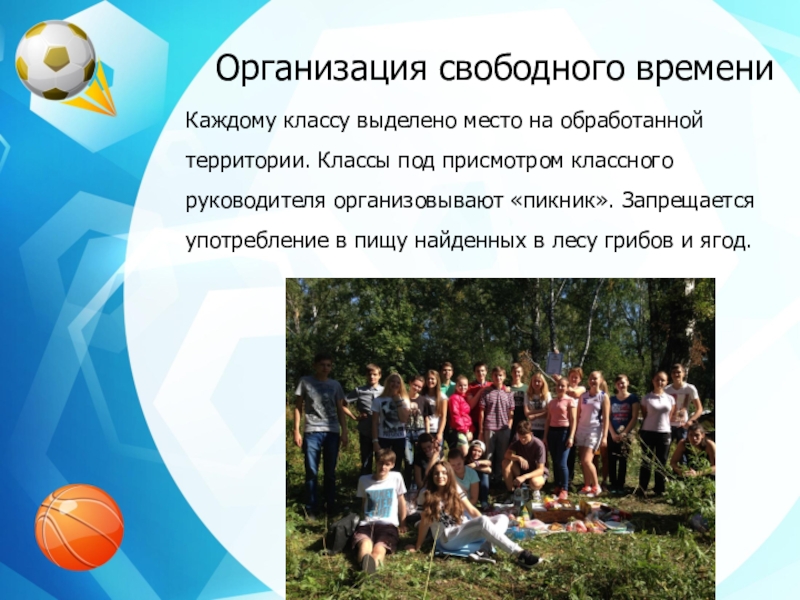 Организация свободного времени

Каждому классу выделено место на обработанной территории. Классы под присмотром классного руководителя организовывают «пикник». Запрещается употребление в пищу найденных в лесу грибов и ягод.